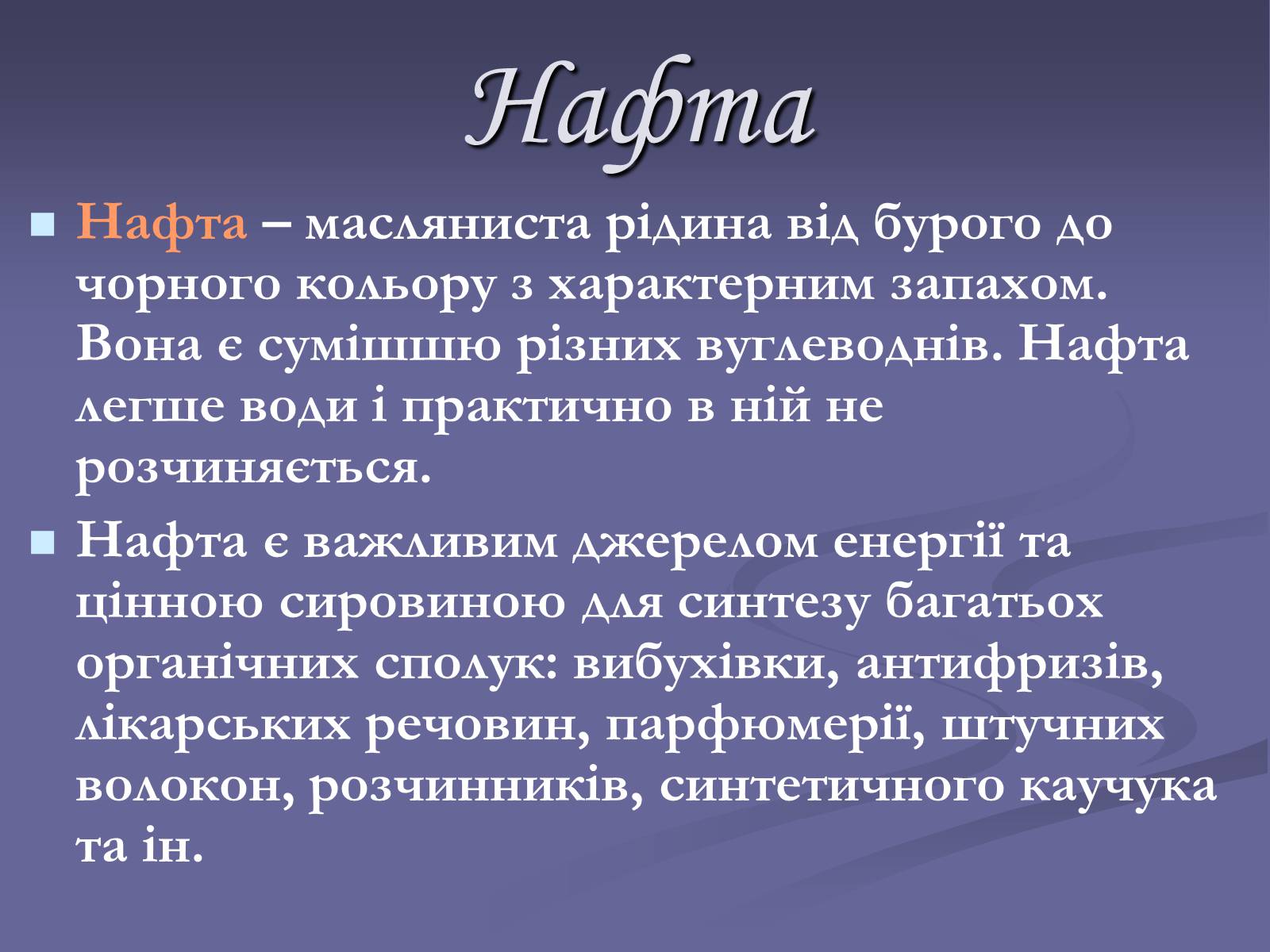 Нафта

Нафта – масляниста рідина від бурого до чорного кольору з характерним запахом. Вона є сумішшю різних вуглеводнів. Нафта легше води і практично в ній не розчиняється.

Нафта є важливим джерелом енергії та цінною сировиною для синтезу багатьох органічних сполук: вибухівки, антифризів, лікарських речовин, парфюмерії, штучних волокон, розчинників, синтетичного каучука та ін.